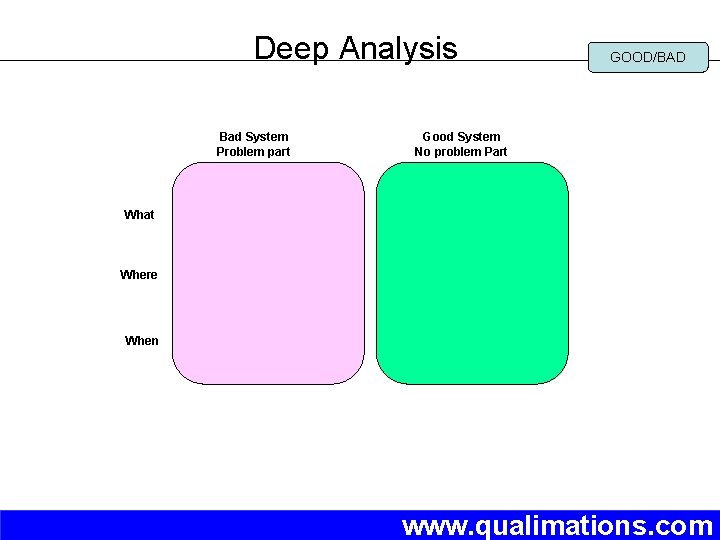 Deep Analysis

GOOD/BAD

Bad System
Problem part

Good System
No problem Part

What

Where

When

www.qualimations.com